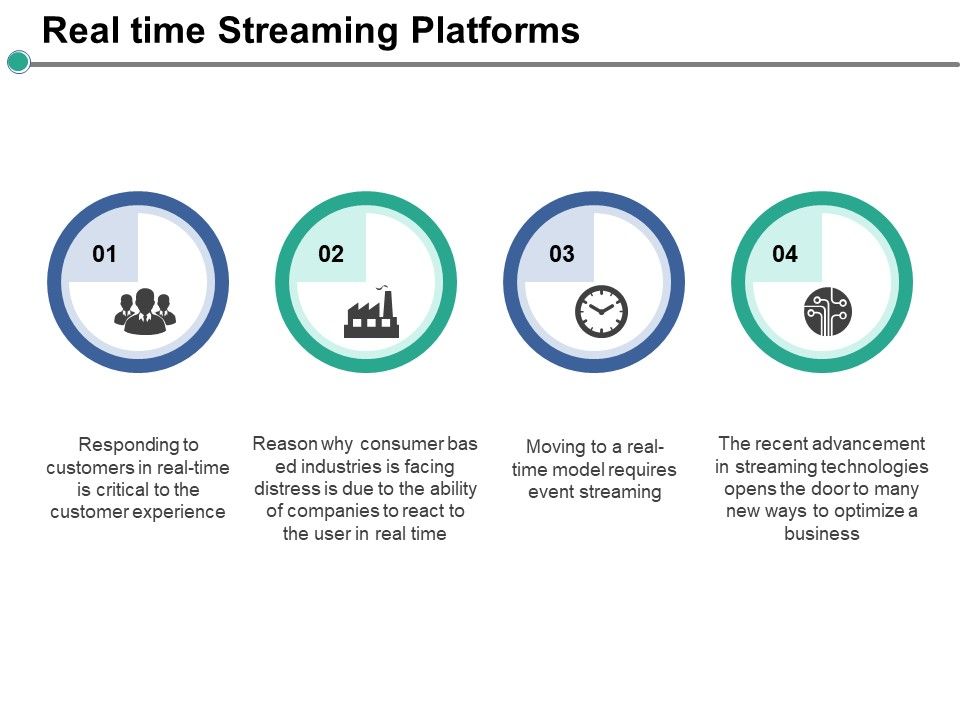 Real time Streaming Platforms

01

02

03

04

Responding to customers in real-time is critical to the customer experience

Reason why consumer bas ed industries is facing distress is due to the ability of companies to react to the user in real time

Moving to a real-time model requires event streaming

The recent advancement in streaming technologies opens the door to many new ways to optimize a business